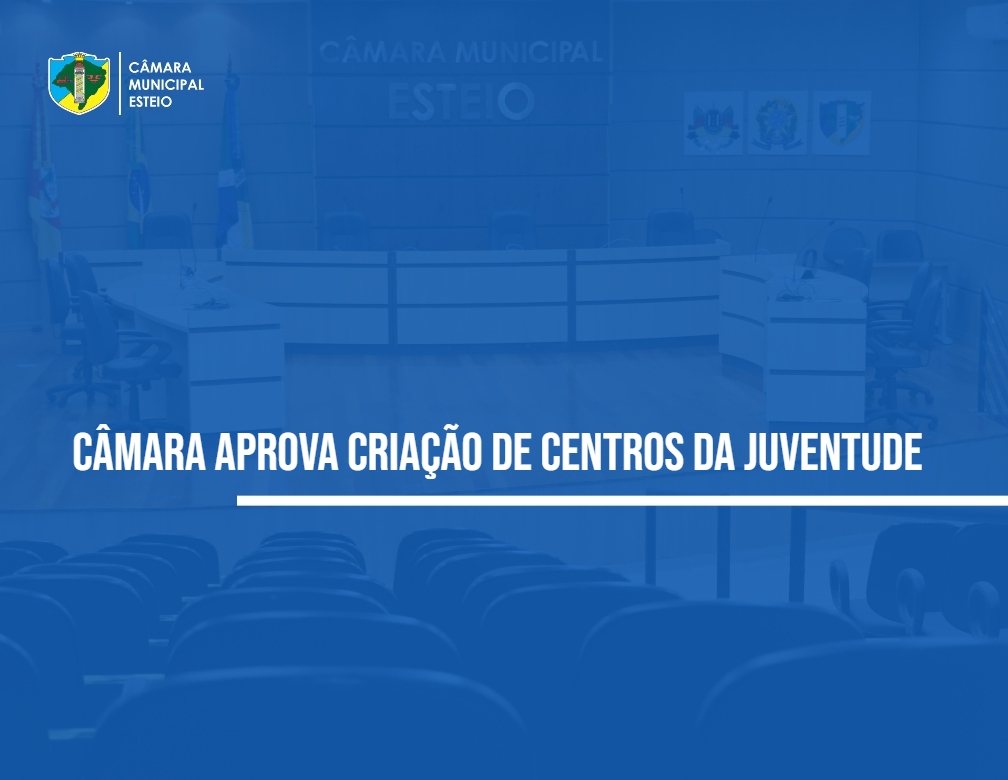 CÂMARA
MUNICIPAL
ESTEIO

CÂMARA MUNICIPAL
ESTEIO

CÂMARA APROVA CRIAÇÃO DE CENTROS DA JUVENTUDE